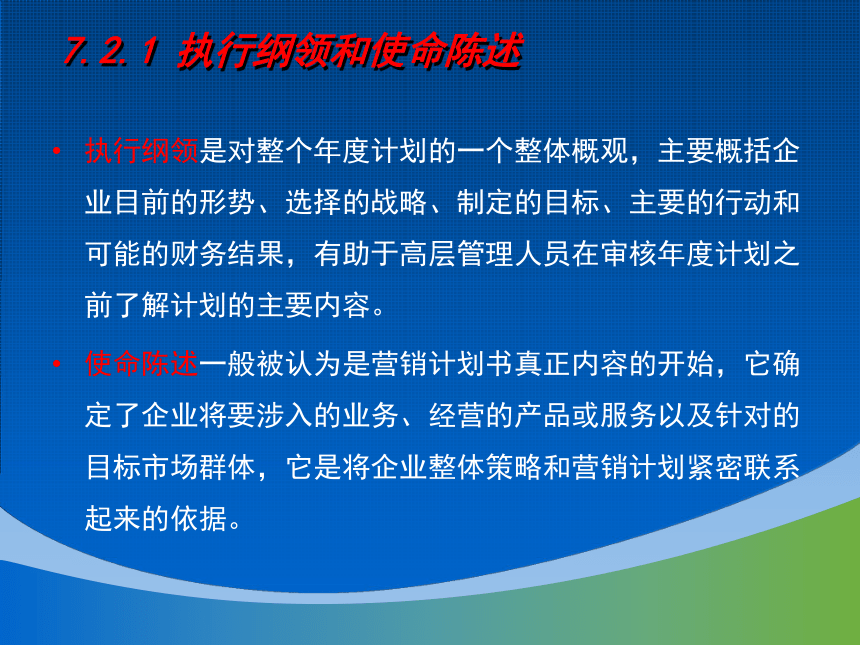 7.2.1 执行纲领和使命陈述

• 执行纲领是对整个年度计划的一个整体概观，主要概括企业目前的形势、选择的战略、制定的目标、主要的行动和可能的财务结果，有助于高层管理人员在审核年度计划之前了解计划的主要内容。

• 使命陈述一般被认为是营销计划书真正内容的开始，它确定了企业将要涉入的业务、经营的产品或服务以及针对的目标市场群体，它是将企业整体策略和营销计划紧密联系起来的依据。